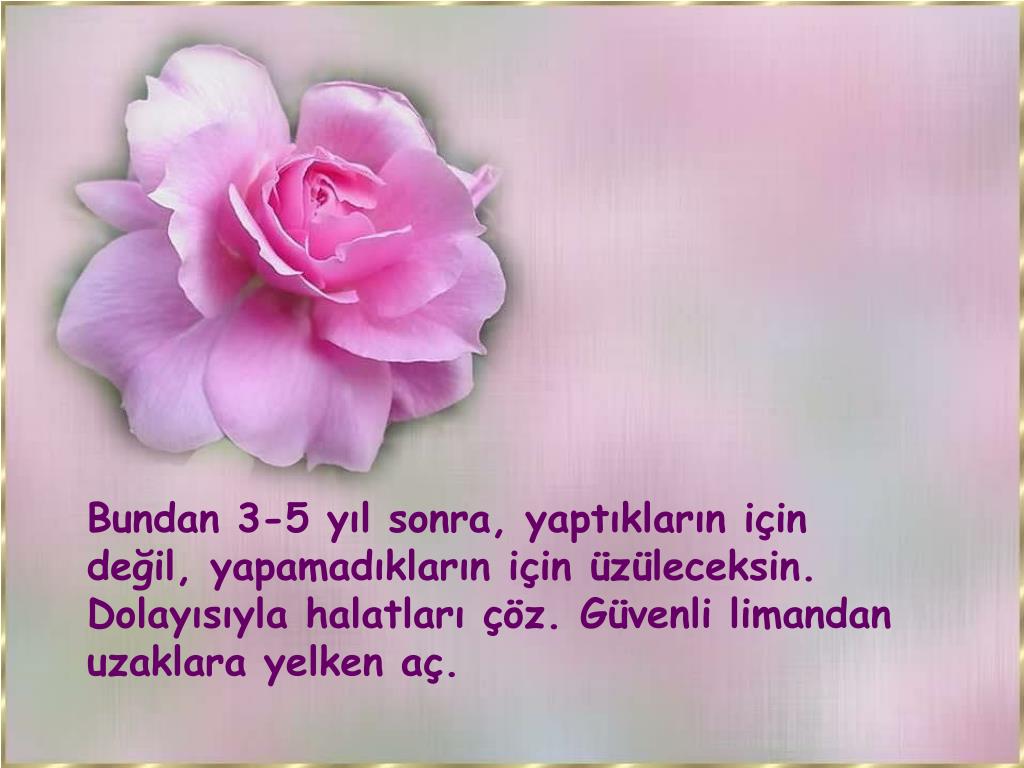 Bundan 3-5 yıl sonra, yaptıkların için değil, yapamadıkların için üzüleceksin. Dolayısıyla halatları çöz. Güvenli limandan uzaklara yelken aç.